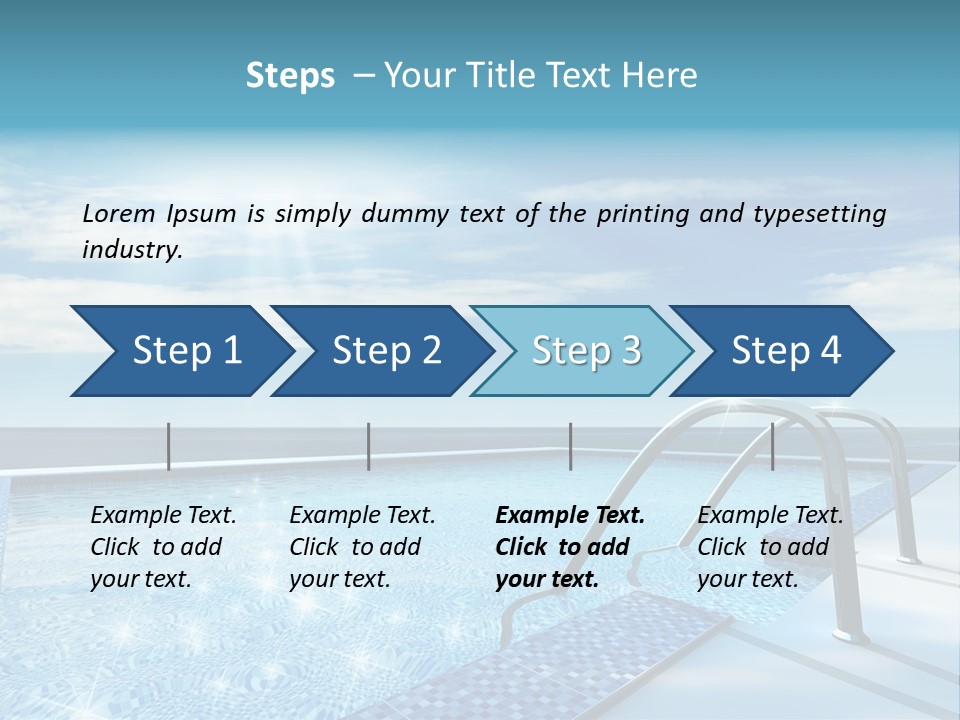 Steps – Your Title Text Here

Lorem Ipsum is simply dummy text of the printing and typesetting industry.

Step 1

Step 2

Step 3

Step 4

Example Text. Click to add your text.

Example Text. Click to add your text.

Example Text. Click to add your text.

Example Text. Click to add your text.